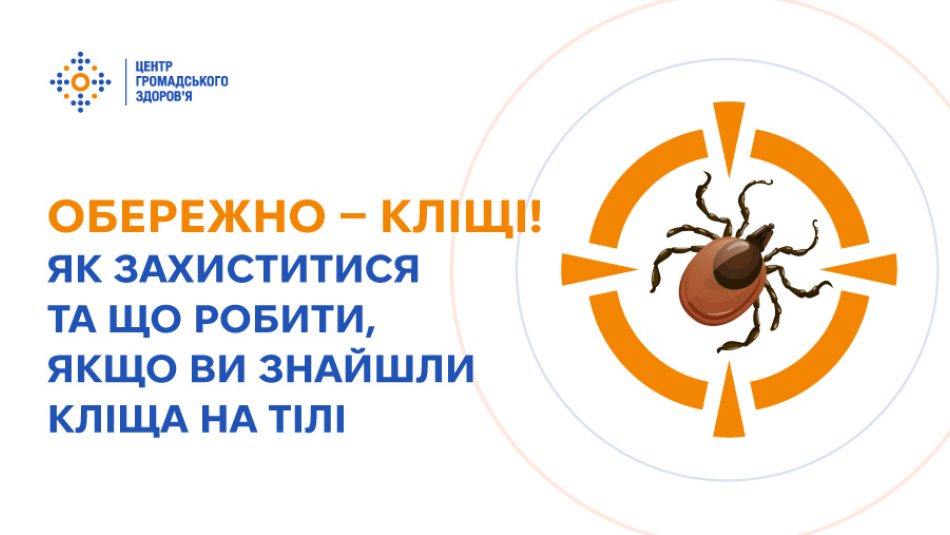 ЦЕНТР ГРОМАДСЬКОГО ЗДОРОВ'Я

ОБЕРЕЖНО – КЛІЩІ!
ЯК ЗАХИСТИТИСЯ ТА ЩО РОБИТИ, ЯКЩО ВИ ЗНАЙШЛИ КЛІЩА НА ТІЛІ